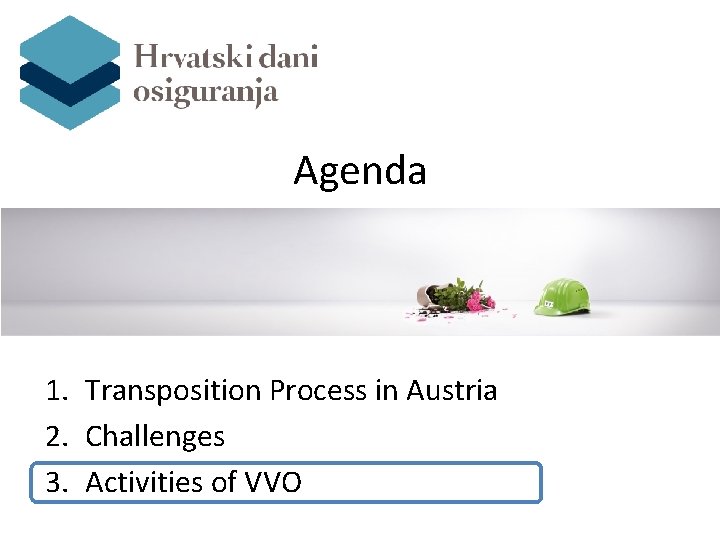 Hrvatski dani osiguranja

Agenda

1. Transposition Process in Austria
2. Challenges
3. Activities of VVO